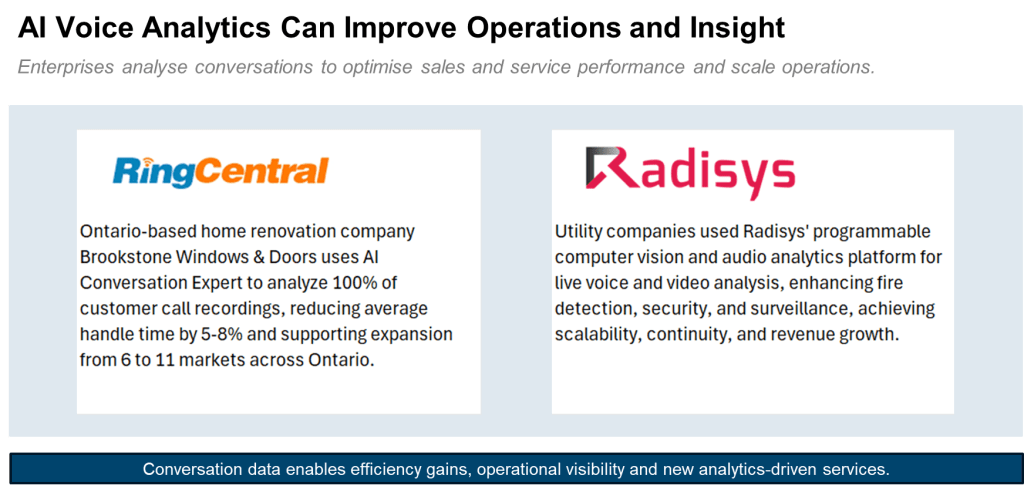 AI Voice Analytics Can Improve Operations and Insight

Enterprises analyse conversations to optimise sales and service performance and scale operations.

RingCentral

Ontario-based home renovation company Brookstone Windows & Doors uses AI Conversation Expert to analyze 100% of customer call recordings, reducing average handle time by 5-8% and supporting expansion from 6 to 11 markets across Ontario.

Radisys

Utility companies used Radisys' programmable computer vision and audio analytics platform for live voice and video analysis, enhancing fire detection, security, and surveillance, achieving scalability, continuity, and revenue growth.

Conversation data enables efficiency gains, operational visibility and new analytics-driven services.